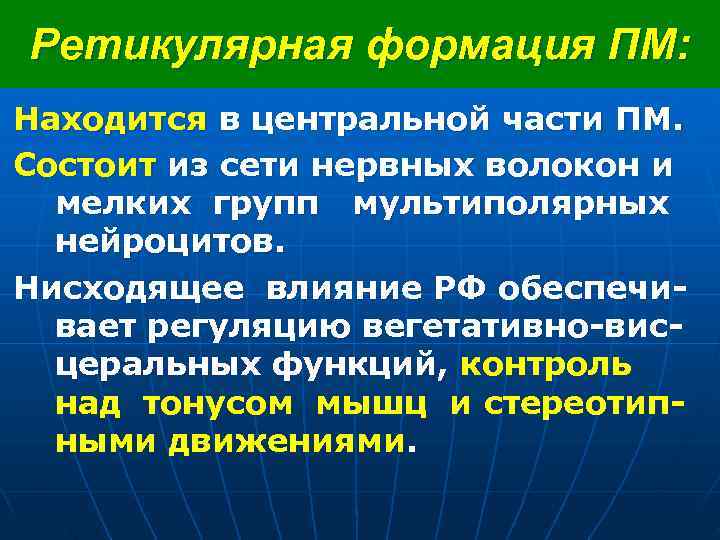 Ретикулярная формация ПМ:

Находится в центральной части ПМ.

Состоит из сети нервных волокон и мелких групп мультиполярных нейроцитов.

Нисходящее влияние РФ обеспечивает регуляцию вегетативно-висцеральных функций, контроль над тонусом мышц и стереотипными движениями.